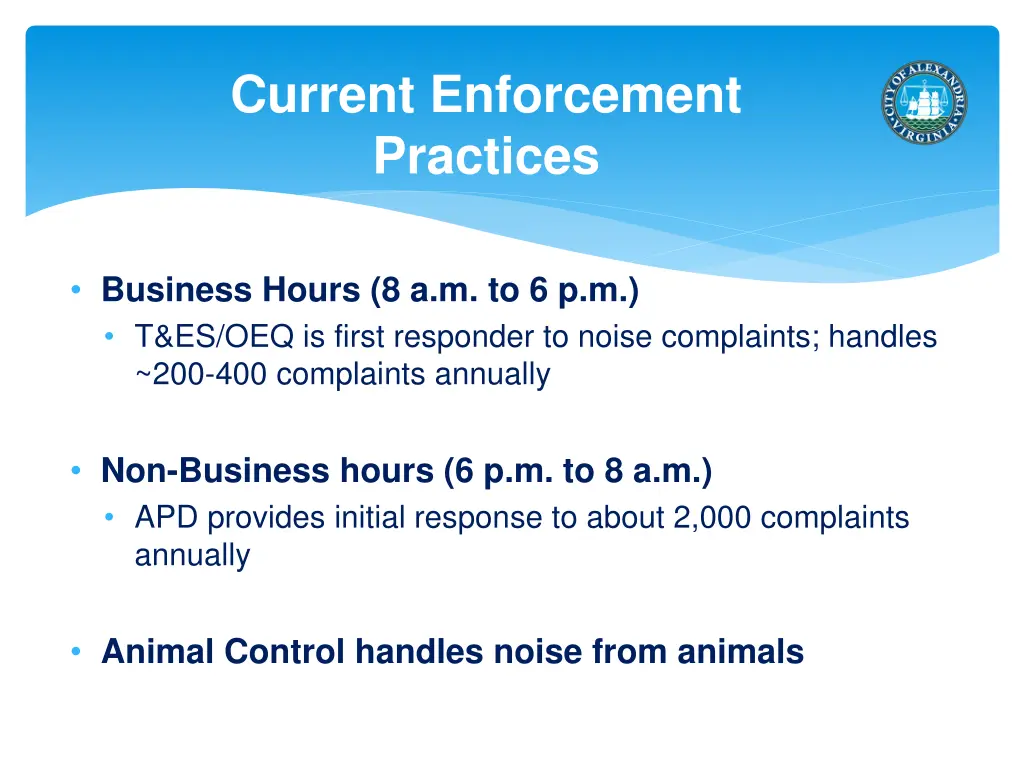 Current Enforcement Practices

CITY OF ALEXANDRIA VIRGINIA

• Business Hours (8 a.m. to 6 p.m.)
  • T&ES/OEQ is first responder to noise complaints; handles ~200-400 complaints annually

• Non-Business hours (6 p.m. to 8 a.m.)
  • APD provides initial response to about 2,000 complaints annually

• Animal Control handles noise from animals